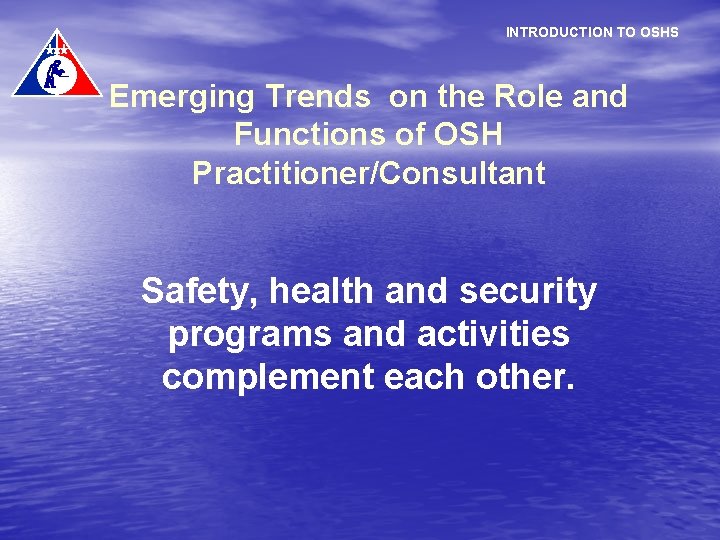 INTRODUCTION TO OSHS

Emerging Trends  on the Role and Functions of OSH Practitioner/Consultant

Safety, health and security programs and activities complement each other.